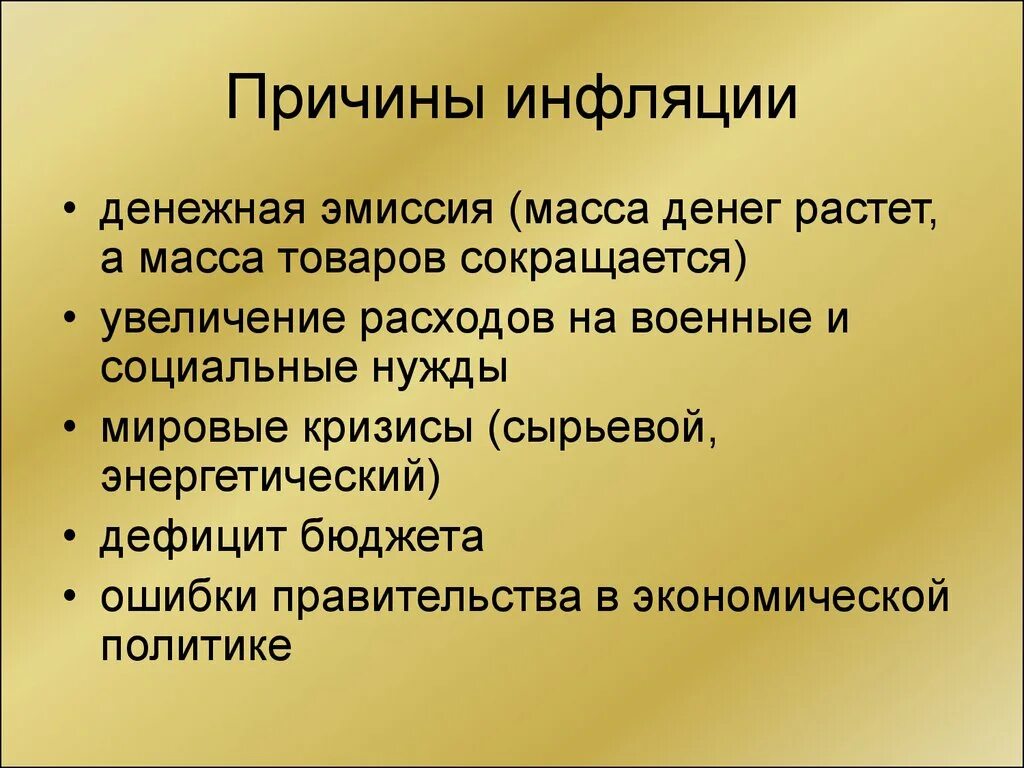 Причины инфляции

• денежная эмиссия (масса денег растет, а масса товаров сокращается)
• увеличение расходов на военные и социальные нужды
• мировые кризисы (сырьевой, энергетический)
• дефицит бюджета
• ошибки правительства в экономической политике